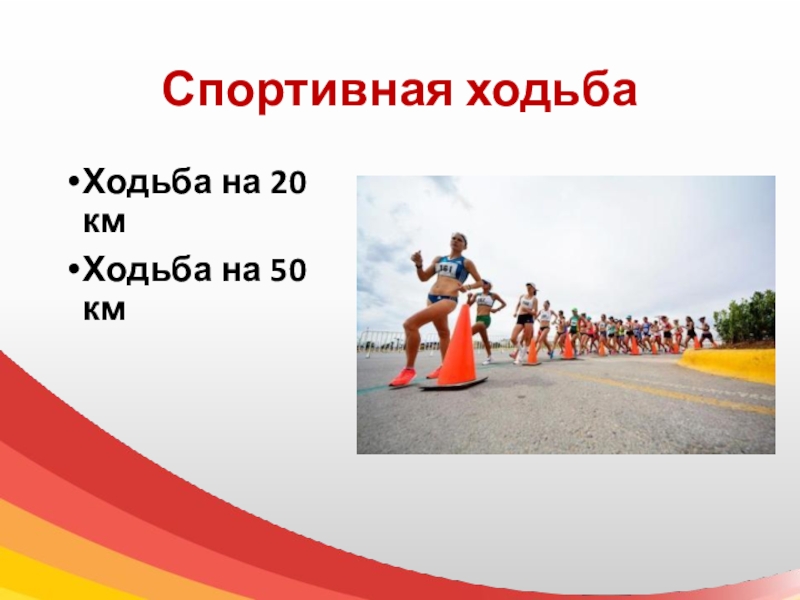 Спортивная ходьба

•Ходьба на 20 км
•Ходьба на 50 км

361